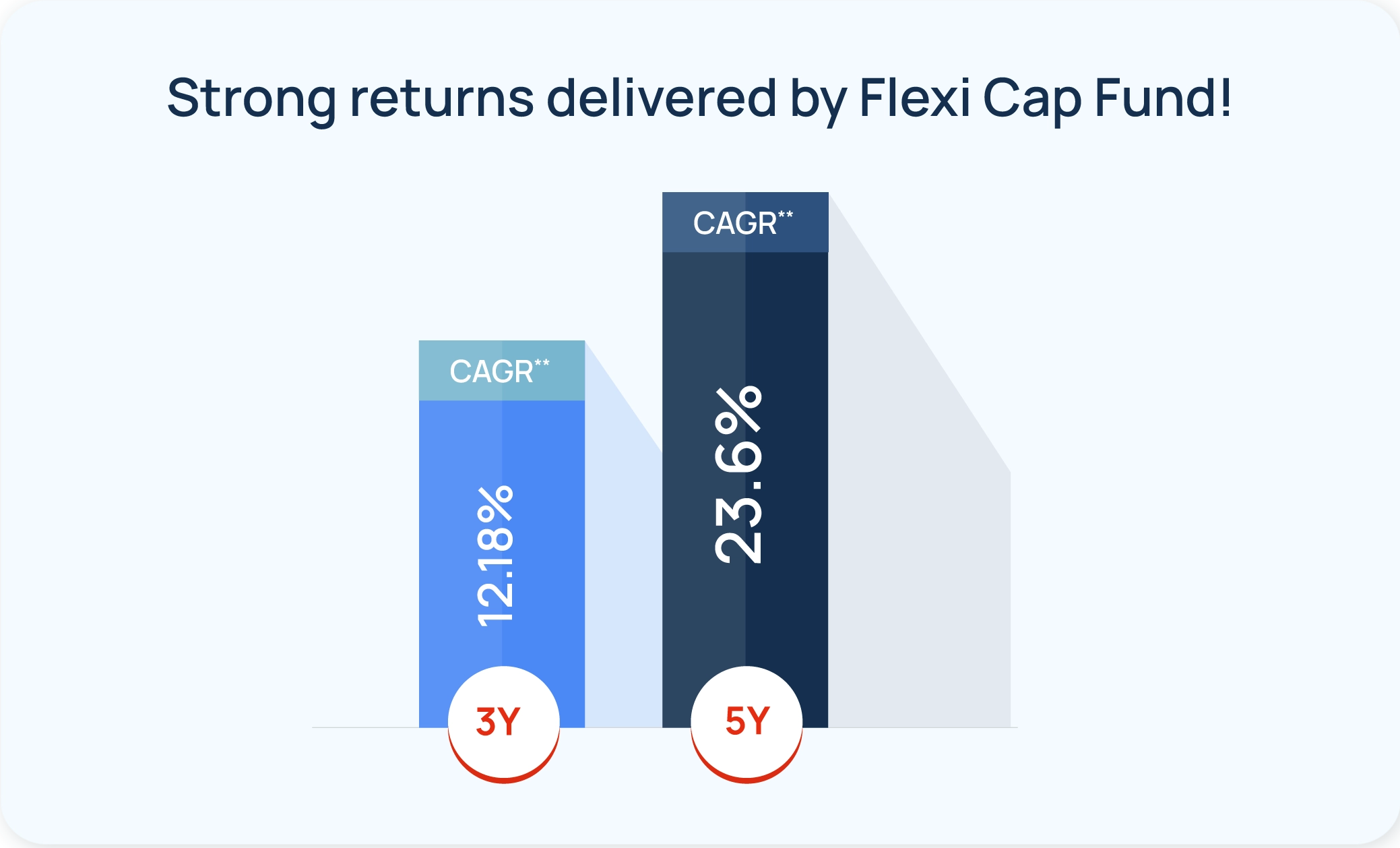 Strong returns delivered by Flexi Cap Fund!

CAGR**

12.18%

3Y

CAGR**

23.6%

5Y